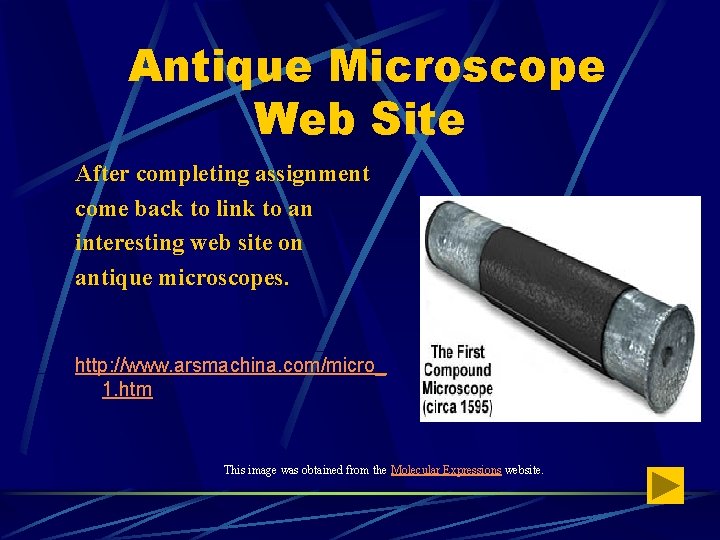 Antique Microscope Web Site

After completing assignment come back to link to an interesting web site on antique microscopes.

http://www.arsmachina.com/micro_1.htm

The First Compound Microscope (circa 1595)

This image was obtained from the Molecular Expressions website.